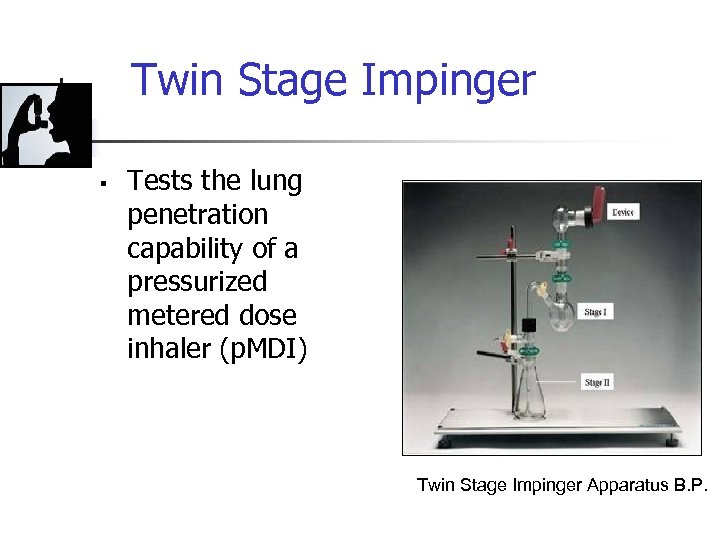 Twin Stage Impinger

▪ Tests the lung penetration capability of a pressurized metered dose inhaler (pMDI)

Device

Stage I

Stage II

Twin Stage Impinger Apparatus B.P.